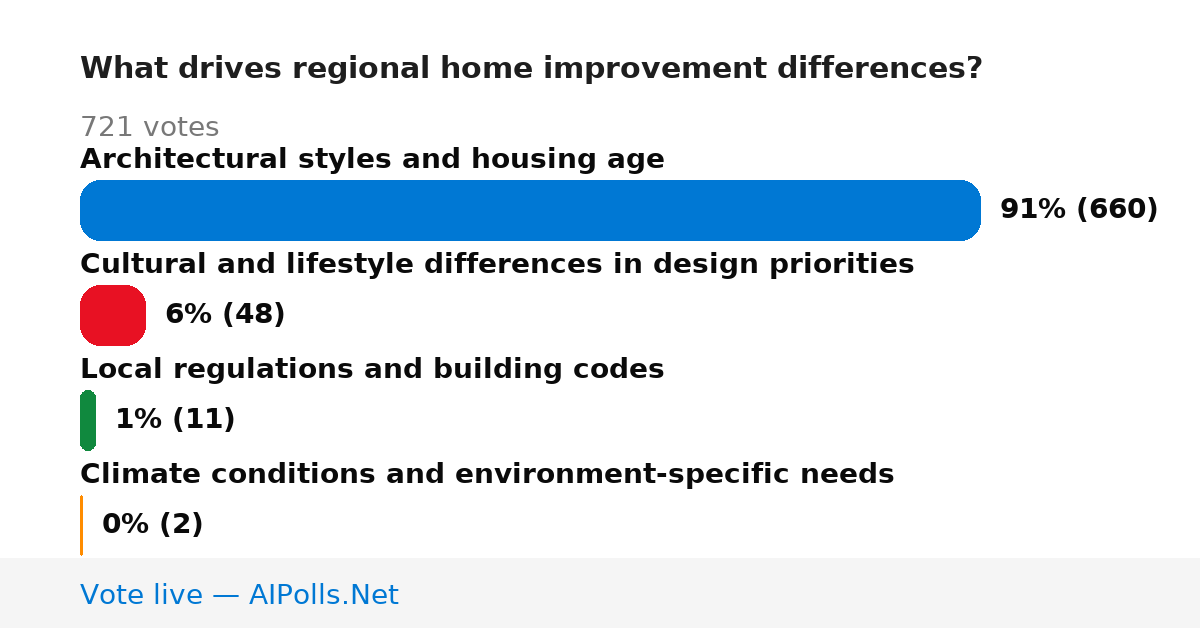 What drives regional home improvement differences?

721 votes

Architectural styles and housing age

91% (660)

Cultural and lifestyle differences in design priorities

6% (48)

Local regulations and building codes

1% (11)

Climate conditions and environment-specific needs

0% (2)

Vote live — AIPolls.Net